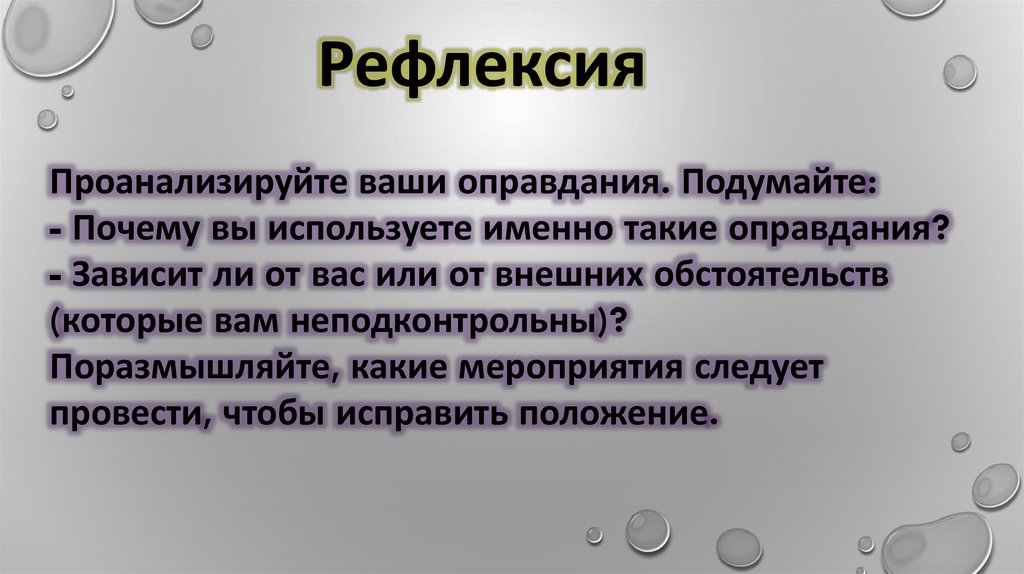 Рефлексия

Проанализируйте ваши оправдания. Подумайте:
- Почему вы используете именно такие оправдания?
- Зависит ли от вас или от внешних обстоятельств (которые вам неподконтрольны)?
Поразмышляйте, какие мероприятия следует провести, чтобы исправить положение.